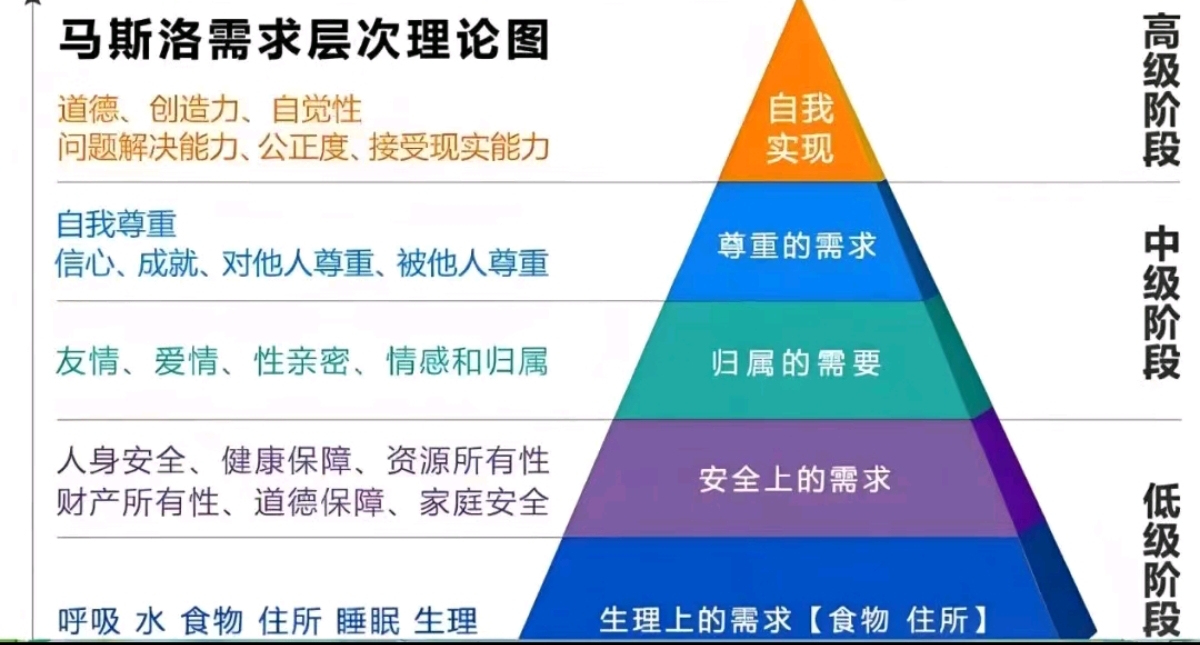 马斯洛需求层次理论图

道德、创造力、自觉性
问题解决能力、公正度、接受现实能力

自我实现

高级阶段

自我尊重
信心、成就、对他人尊重、被他人尊重

尊重的需求

中级阶段

友情、爱情、性亲密、情感和归属

归属的需要

人身安全、健康保障、资源所有性
财产所有性、道德保障、家庭安全

安全上的需求

低级阶段

呼吸 水 食物 住所 睡眠 生理

生理上的需求【食物 住所】